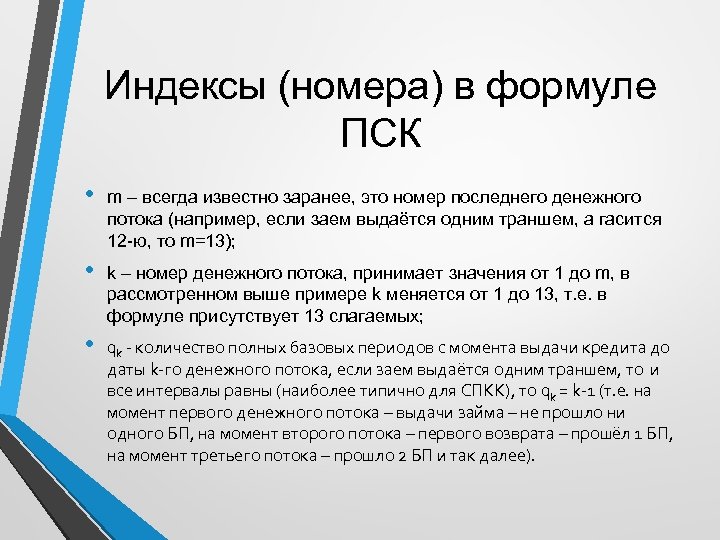 Индексы (номера) в формуле ПСК

• m – всегда известно заранее, это номер последнего денежного потока (например, если заем выдаётся одним траншем, а гасится 12-ю, то m=13);

• k – номер денежного потока, принимает значения от 1 до m, в рассмотренном выше примере k меняется от 1 до 13, т.е. в формуле присутствует 13 слагаемых;

• $q_k$ - количество полных базовых периодов с момента выдачи кредита до даты k-го денежного потока, если заем выдаётся одним траншем, то и все интервалы равны (наиболее типично для СПКК), то $q_k$ = k-1 (т.е. на момент первого денежного потока – выдачи займа – не прошло ни одного БП, на момент второго потока – первого возврата – прошёл 1 БП, на момент третьего потока – прошло 2 БП и так далее).